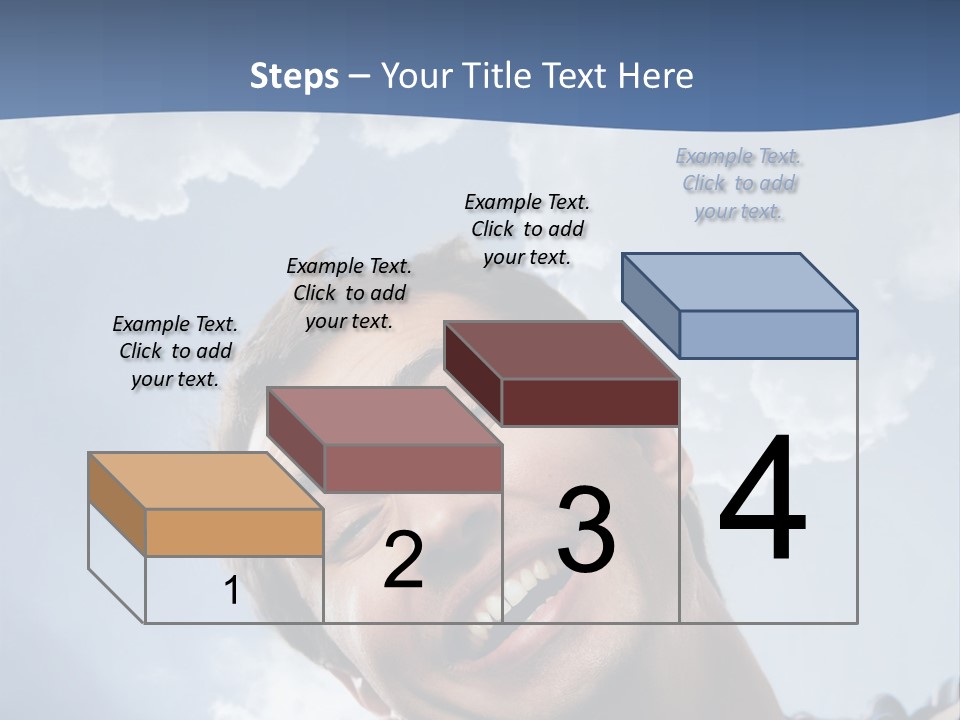 Steps – Your Title Text Here

Example Text. Click to add your text.

Example Text. Click to add your text.

Example Text. Click to add your text.

Example Text. Click to add your text.

1

2

3

4